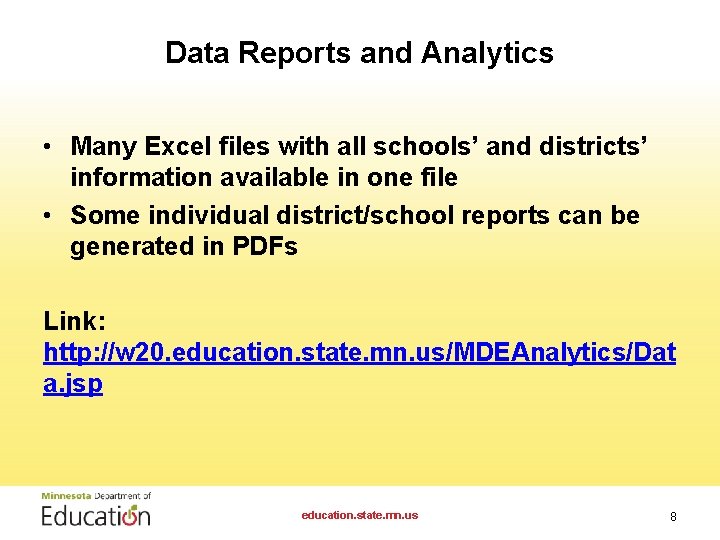 Data Reports and Analytics

• Many Excel files with all schools' and districts' information available in one file
• Some individual district/school reports can be generated in PDFs

Link: http://w20.education.state.mn.us/MDEAnalytics/Data.jsp

Minnesota Department of Education

education.state.mn.us

8